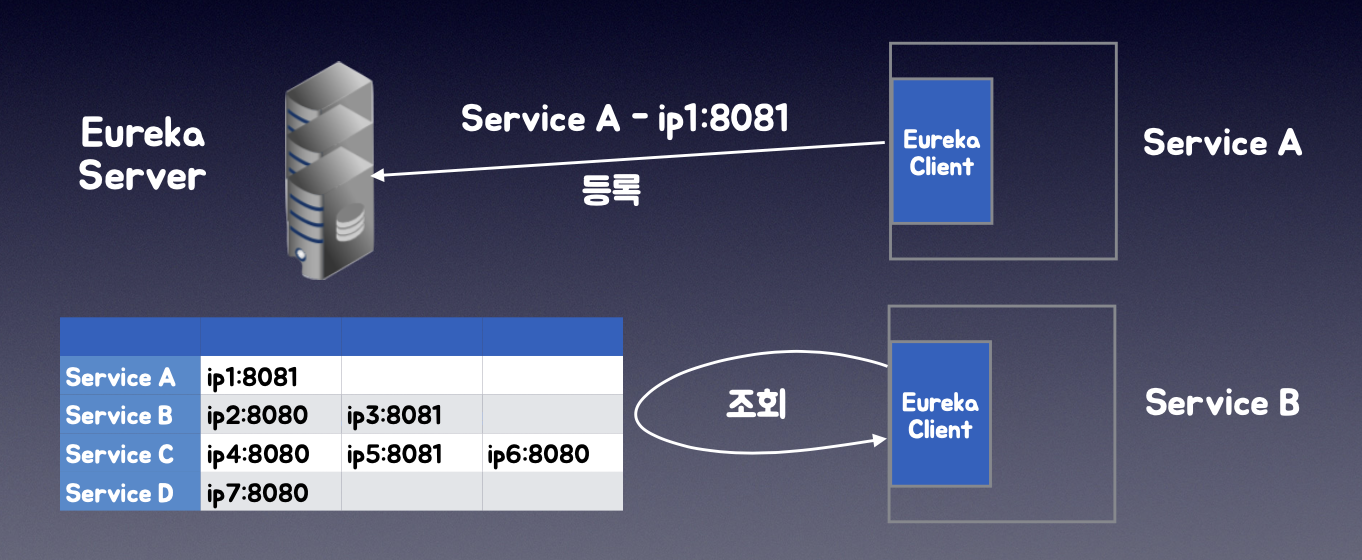 Eureka Server

Service A - ip1:8081

등록

Eureka Client

Service A

| | | | |
|---|---|---|---|
| Service A | ip1:8081 | | |
| Service B | ip2:8080 | ip3:8081 | |
| Service C | ip4:8080 | ip5:8081 | ip6:8080 |
| Service D | ip7:8080 | | |

조회

Eureka Client

Service B